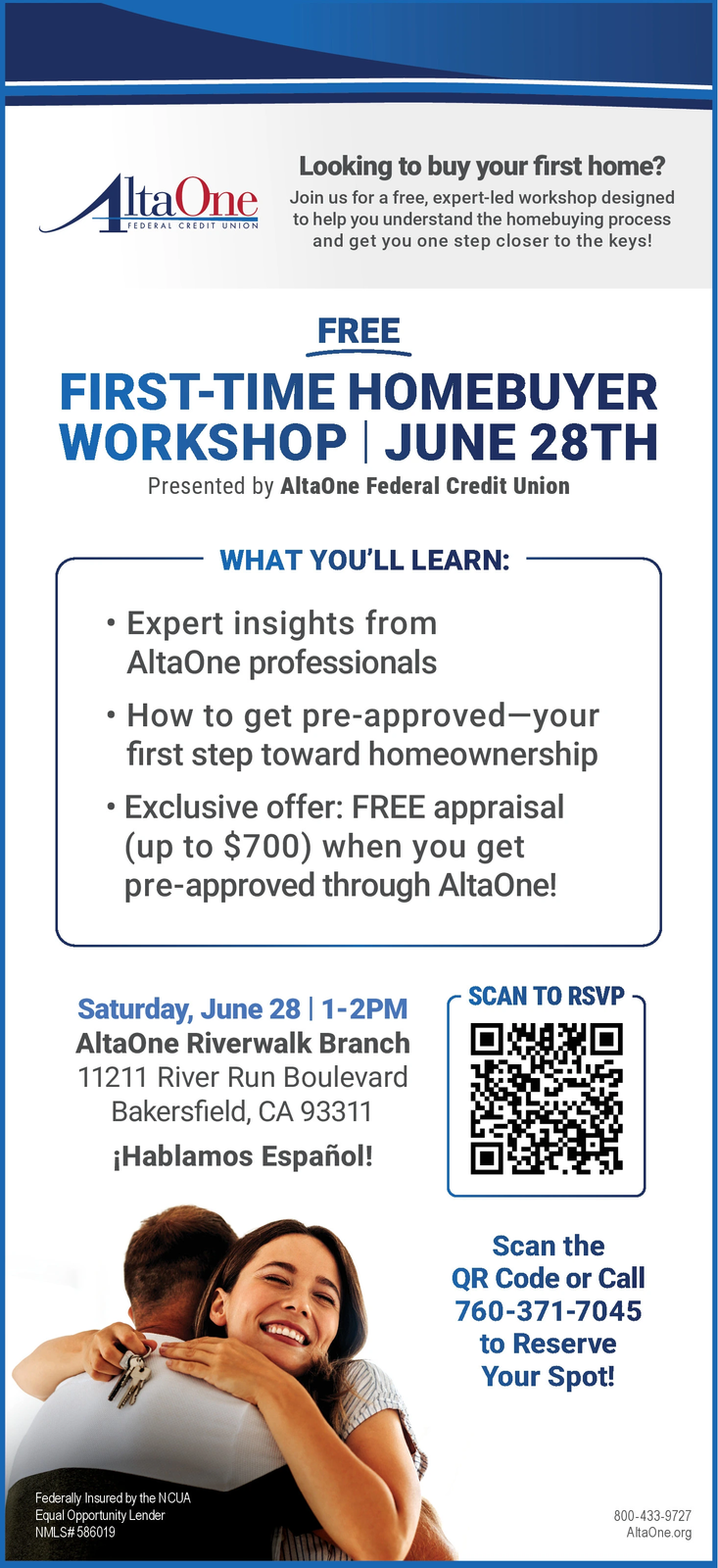 AltaOne
FEDERAL CREDIT UNION

Looking to buy your first home?
Join us for a free, expert-led workshop designed to help you understand the homebuying process and get you one step closer to the keys!

FREE
FIRST-TIME HOMEBUYER WORKSHOP | JUNE 28TH
Presented by AltaOne Federal Credit Union

WHAT YOU'LL LEARN:
• Expert insights from AltaOne professionals
• How to get pre-approved—your first step toward homeownership
• Exclusive offer: FREE appraisal (up to $700) when you get pre-approved through AltaOne!

Saturday, June 28 | 1-2PM
AltaOne Riverwalk Branch
11211 River Run Boulevard
Bakersfield, CA 93311
¡Hablamos Español!

SCAN TO RSVP

Scan the QR Code or Call 760-371-7045 to Reserve Your Spot!

Federally Insured by the NCUA
Equal Opportunity Lender
NMLS# 586019

800-433-9727
AltaOne.org